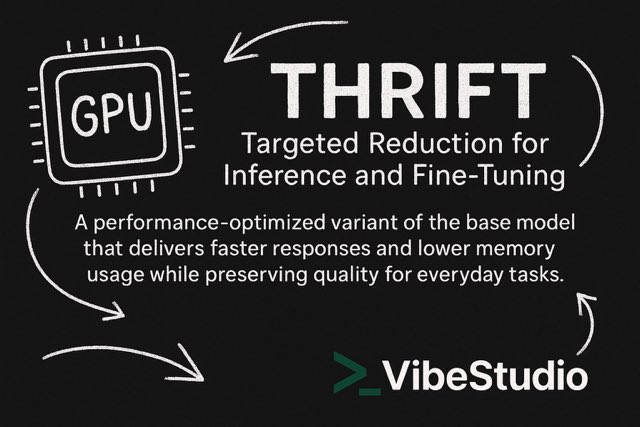 GPU

THRIFT

Targeted Reduction for Inference and Fine-Tuning

A performance-optimized variant of the base model that delivers faster responses and lower memory usage while preserving quality for everyday tasks.

>_VibeStudio